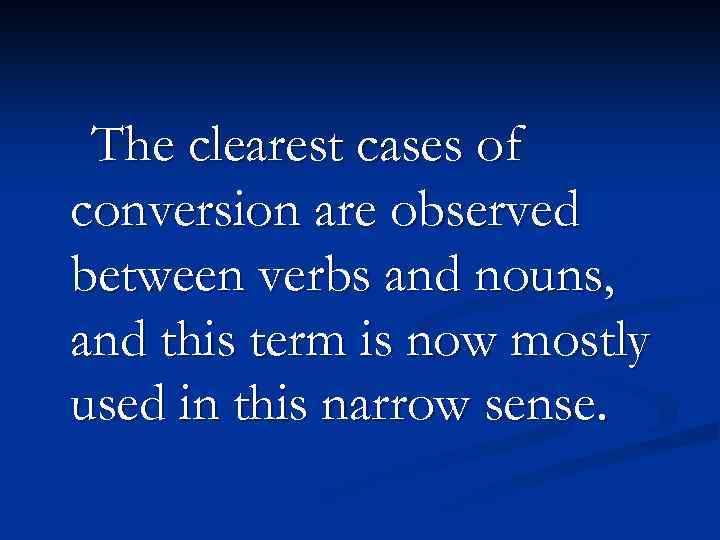 The clearest cases of conversion are observed between verbs and nouns, and this term is now mostly used in this narrow sense.